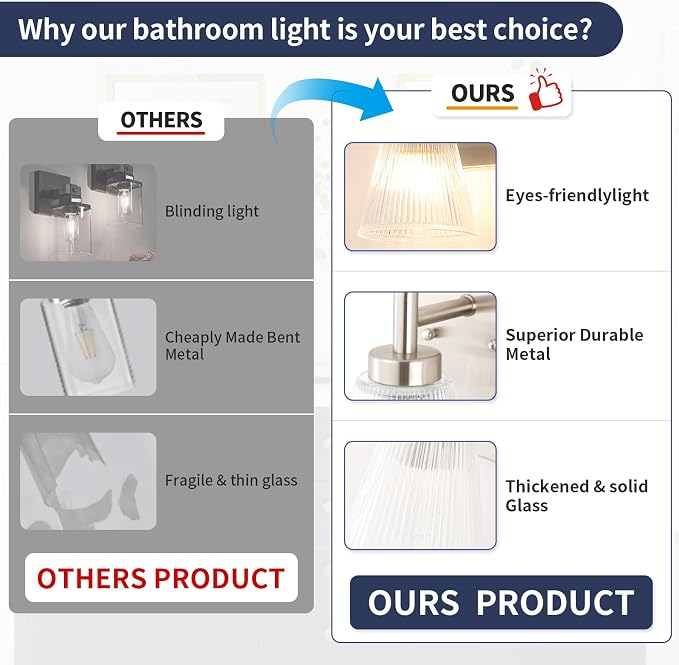 Why our bathroom light is your best choice?

OTHERS

Blinding light

Cheaply Made Bent Metal

Fragile & thin glass

OTHERS PRODUCT

OURS

Eyes-friendlylight

Superior Durable Metal

Thickened & solid Glass

OURS PRODUCT